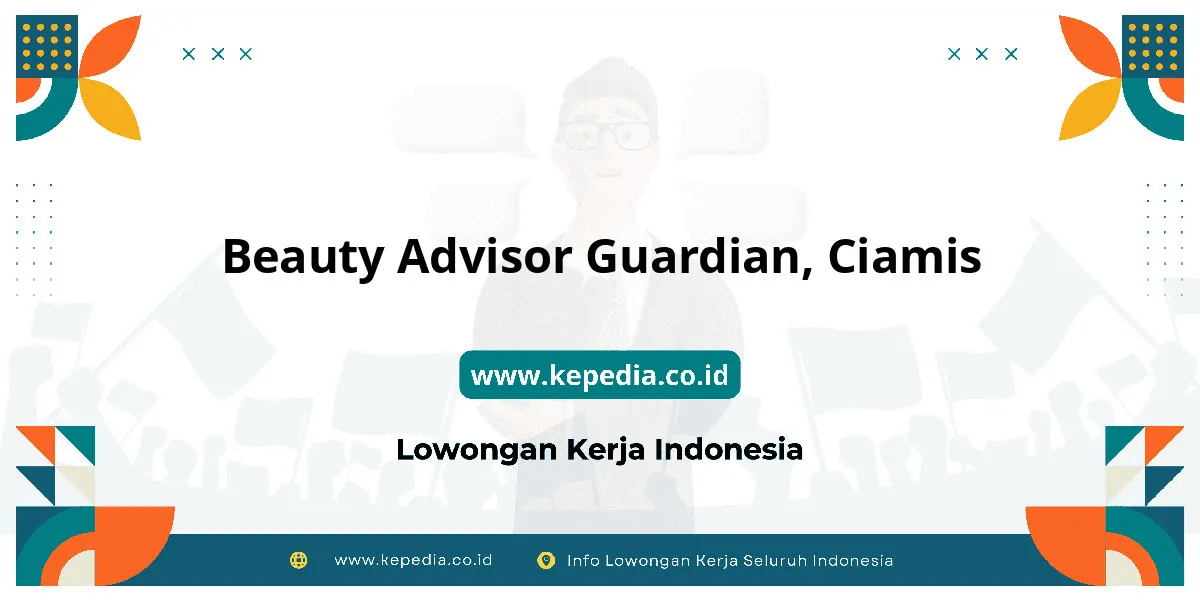 Beauty Advisor Guardian, Ciamis

www.kepedia.co.id

Lowongan Kerja Indonesia

www.kepedia.co.id Info Lowongan Kerja Seluruh Indonesia